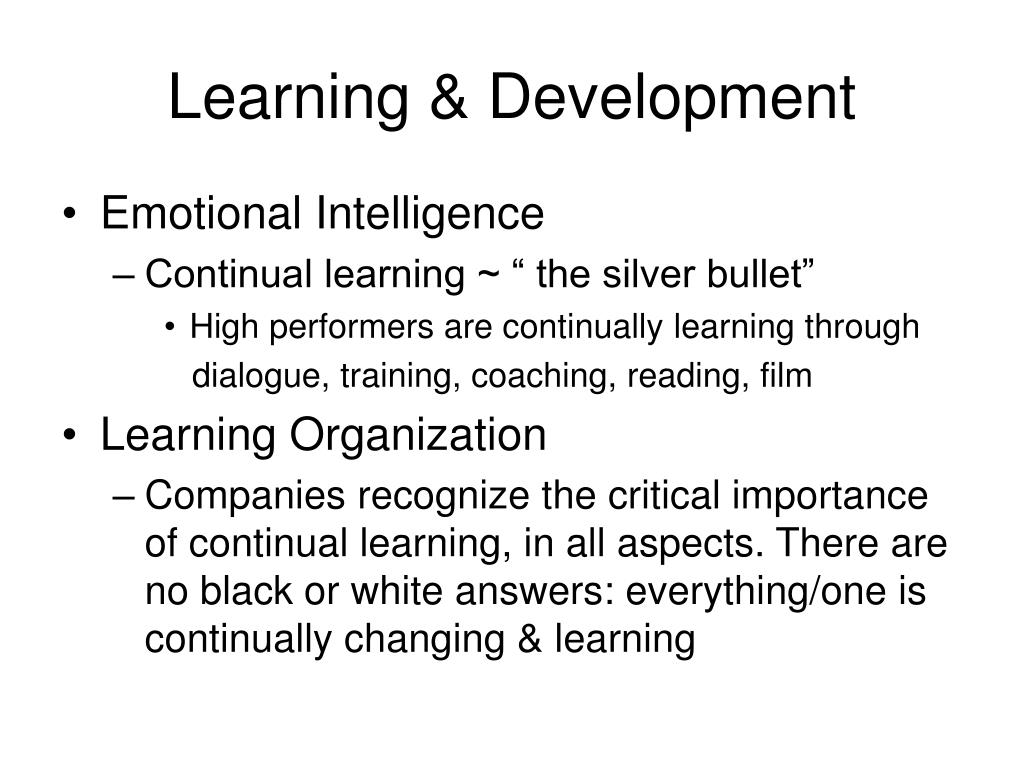 Learning & Development

• Emotional Intelligence
– Continual learning ~ “ the silver bullet”
• High performers are continually learning through dialogue, training, coaching, reading, film

• Learning Organization
– Companies recognize the critical importance of continual learning, in all aspects. There are no black or white answers: everything/one is continually changing & learning